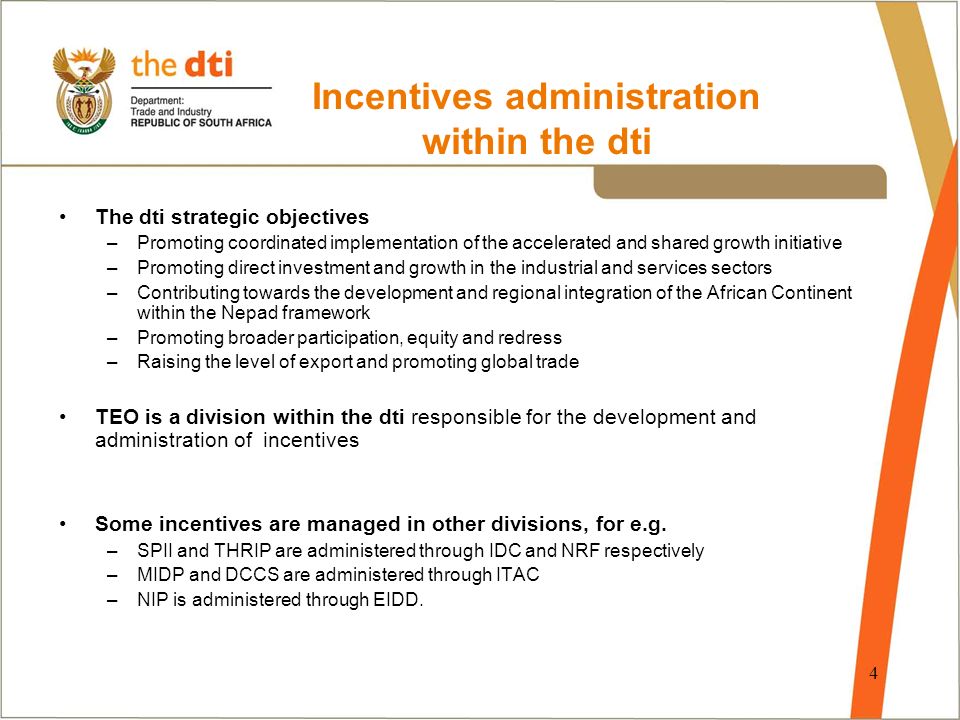 the dti
Department:
Trade and Industry
REPUBLIC OF SOUTH AFRICA

Incentives administration within the dti

• The dti strategic objectives
– Promoting coordinated implementation of the accelerated and shared growth initiative
– Promoting direct investment and growth in the industrial and services sectors
– Contributing towards the development and regional integration of the African Continent within the Nepad framework
– Promoting broader participation, equity and redress
– Raising the level of export and promoting global trade

• TEO is a division within the dti responsible for the development and administration of incentives

• Some incentives are managed in other divisions, for e.g.
– SPII and THRIP are administered through IDC and NRF respectively
– MIDP and DCCS are administered through ITAC
– NIP is administered through EIDD.

4